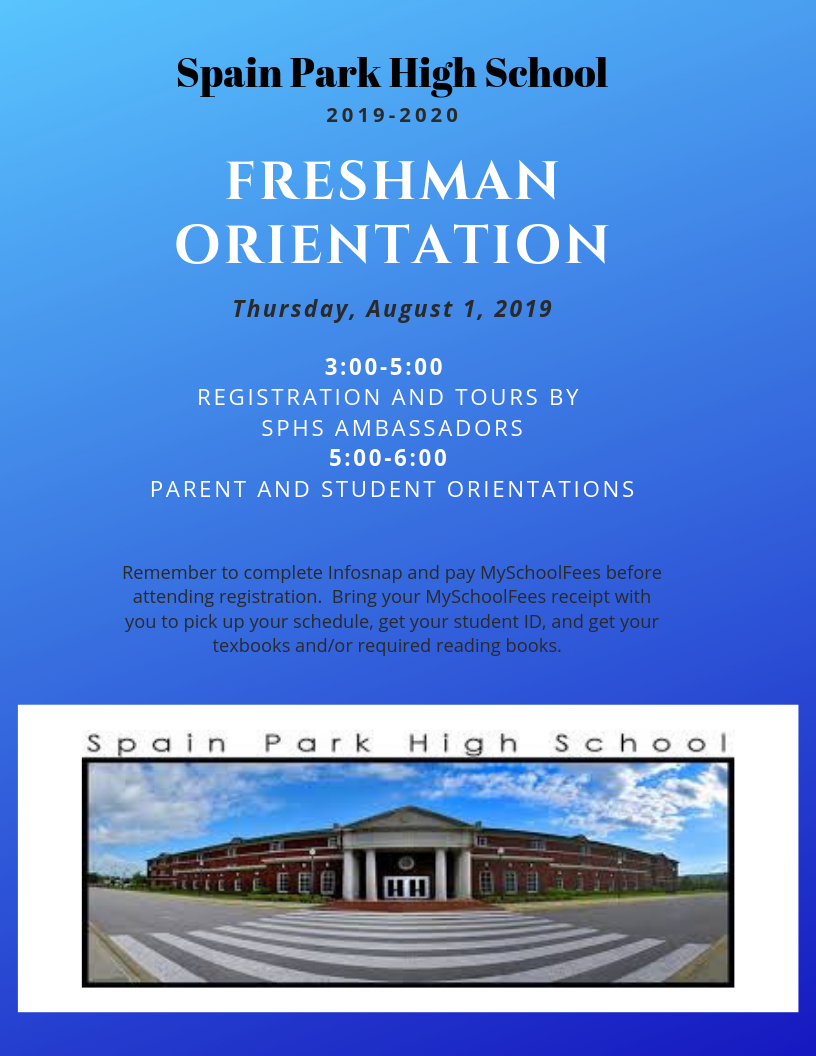 Spain Park High School
2019-2020

FRESHMAN ORIENTATION

Thursday, August 1, 2019

3:00-5:00
REGISTRATION AND TOURS BY SPHS AMBASSADORS
5:00-6:00
PARENT AND STUDENT ORIENTATIONS

Remember to complete Infosnap and pay MySchoolFees before attending registration. Bring your MySchoolFees receipt with you to pick up your schedule, get your student ID, and get your texbooks and/or required reading books.

Spain Park High School